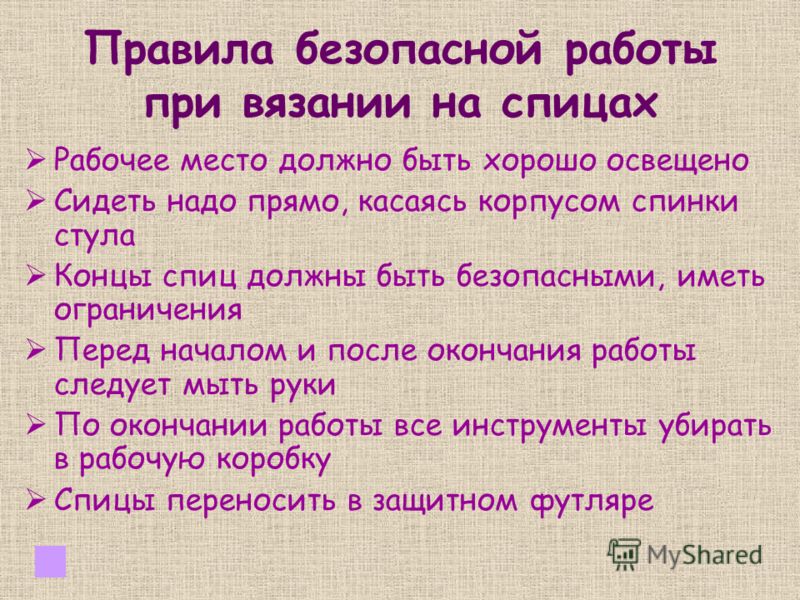 Правила безопасной работы при вязании на спицах

➢ Рабочее место должно быть хорошо освещено
➢ Сидеть надо прямо, касаясь корпусом спинки стула
➢ Концы спиц должны быть безопасными, иметь ограничения
➢ Перед началом и после окончания работы следует мыть руки
➢ По окончании работы все инструменты убирать в рабочую коробку
➢ Спицы переносить в защитном футляре

MyShared